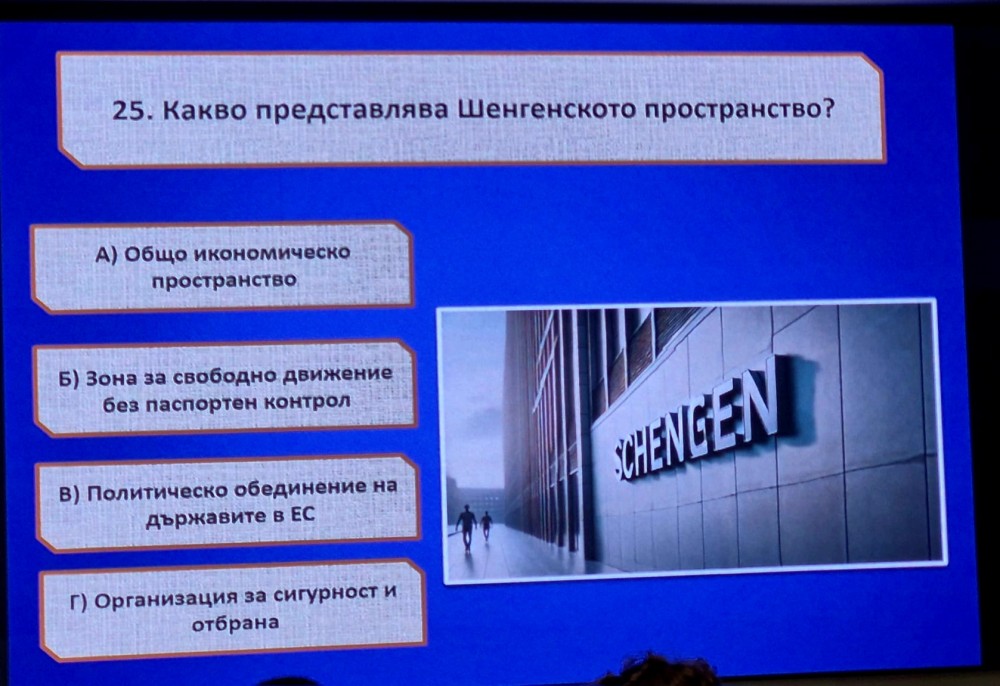 25. Какво представлява Шенгенското пространство?

А) Общо икономическо пространство

Б) Зона за свободно движение без паспортен контрол

В) Политическо обединение на държавите в ЕС

Г) Организация за сигурност и отбрана

SCHENGEN